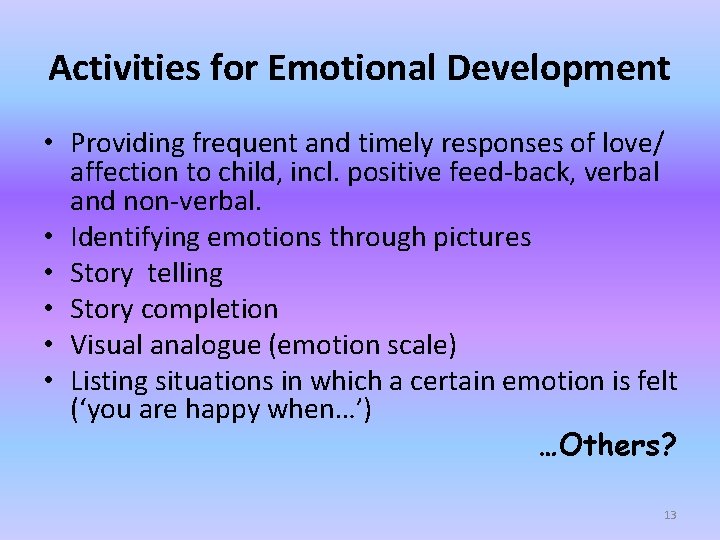 Activities for Emotional Development

• Providing frequent and timely responses of love/ affection to child, incl. positive feed-back, verbal and non-verbal.
• Identifying emotions through pictures
• Story telling
• Story completion
• Visual analogue (emotion scale)
• Listing situations in which a certain emotion is felt ('you are happy when…')

…Others?

13